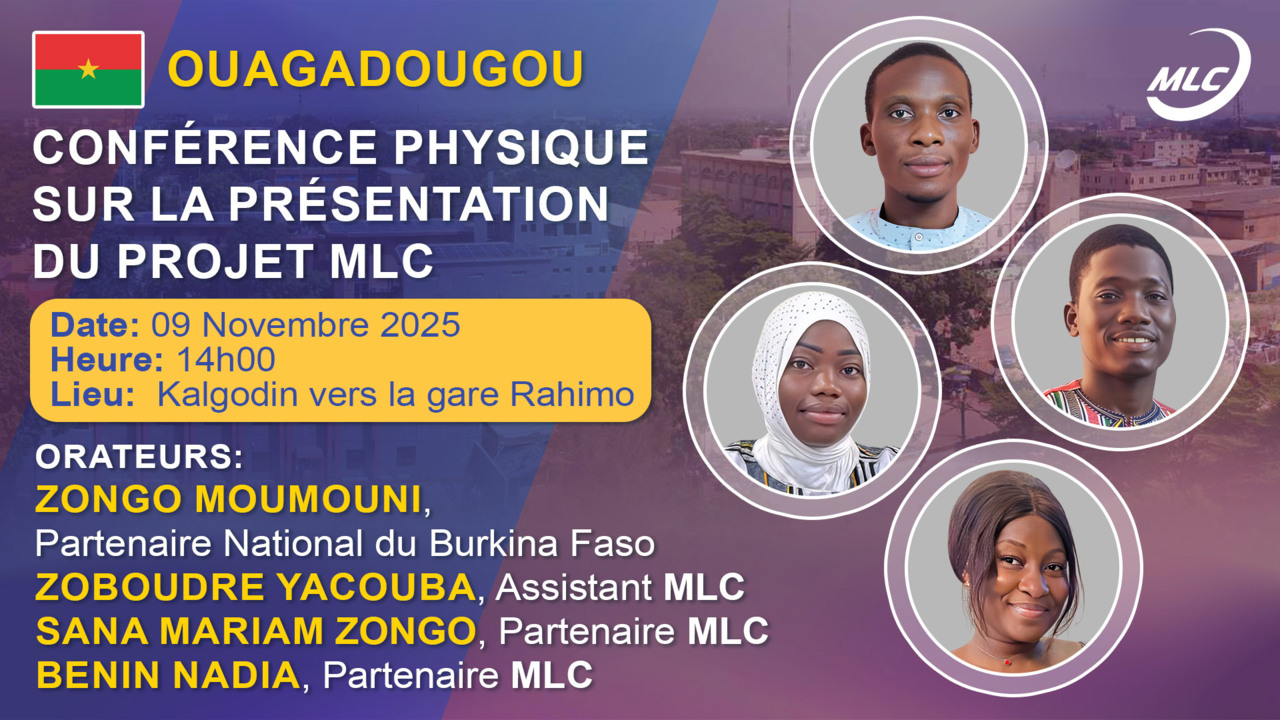 OUAGADOUGOU

MLC

CONFÉRENCE PHYSIQUE SUR LA PRÉSENTATION DU PROJET MLC

Date: 09 Novembre 2025
Heure: 14h00
Lieu: Kalgodin vers la gare Rahimo

ORATEURS:
ZONGO MOUMOUNI, Partenaire National du Burkina Faso
ZOBOUDRE YACOUBA, Assistant MLC
SANA MARIAM ZONGO, Partenaire MLC
BENIN NADIA, Partenaire MLC